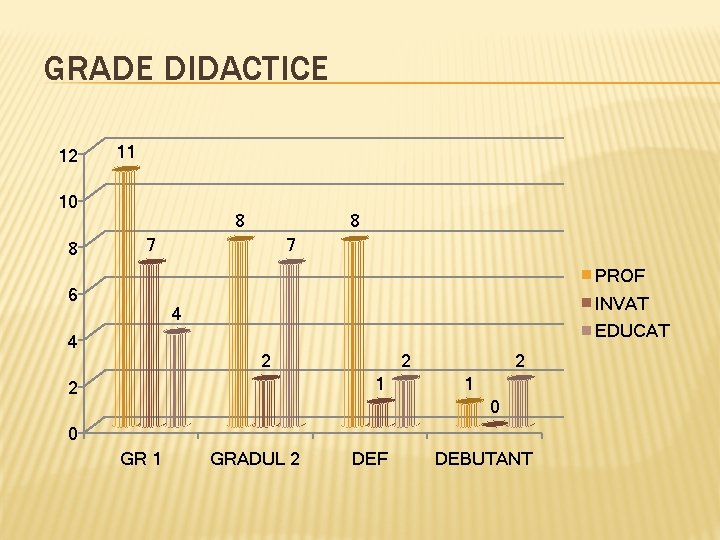 GRADE DIDACTICE

12
10
8
6
4
2
0

11
7
4
8
2
7
8
1
2
1
0
2

GR 1
GRADUL 2
DEF
DEBUTANT

PROF
INVAT
EDUCAT